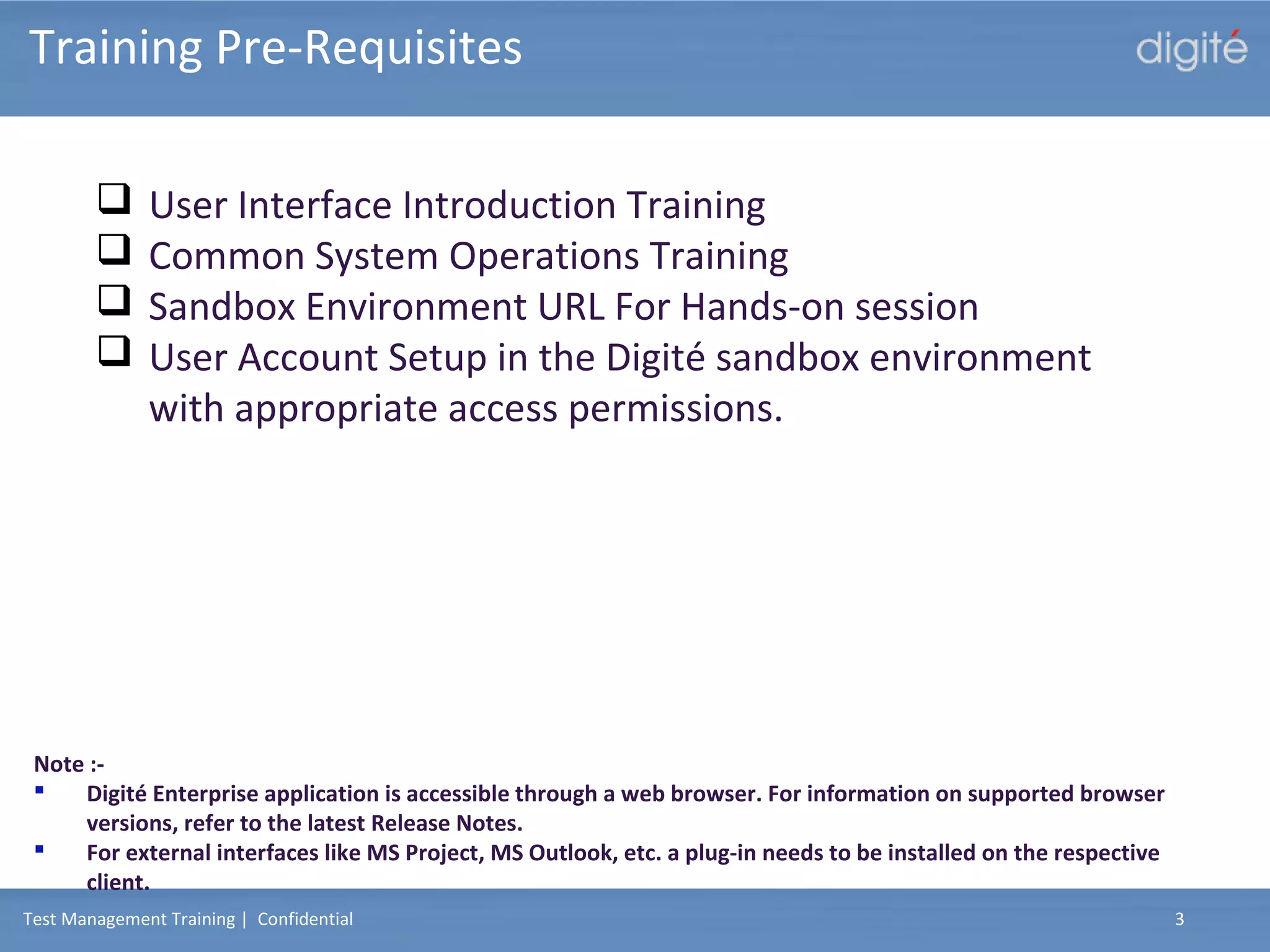 Training Pre-Requisites

digité

❑ User Interface Introduction Training
❑ Common System Operations Training
❑ Sandbox Environment URL For Hands-on session
❑ User Account Setup in the Digité sandbox environment with appropriate access permissions.

Note :-
▪ Digité Enterprise application is accessible through a web browser. For information on supported browser versions, refer to the latest Release Notes.
▪ For external interfaces like MS Project, MS Outlook, etc. a plug-in needs to be installed on the respective client.

Test Management Training | Confidential

3